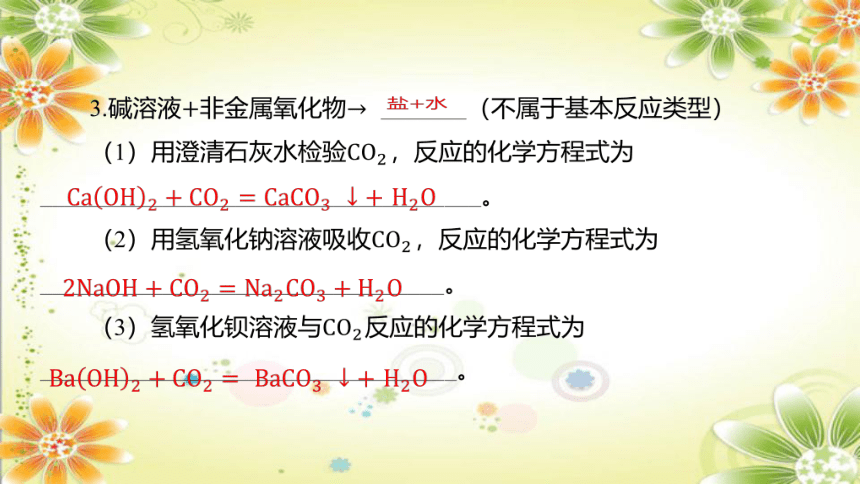 3.碱溶液+非金属氧化物→ 盐+水 （不属于基本反应类型）

（1）用澄清石灰水检验$CO_2$，反应的化学方程式为

$Ca(OH)_2 + CO_2 = CaCO_3 \downarrow + H_2O$。

（2）用氢氧化钠溶液吸收$CO_2$，反应的化学方程式为

$2NaOH + CO_2 = Na_2CO_3 + H_2O$。

（3）氢氧化钡溶液与$CO_2$反应的化学方程式为

$Ba(OH)_2 + CO_2 = BaCO_3 \downarrow + H_2O$。